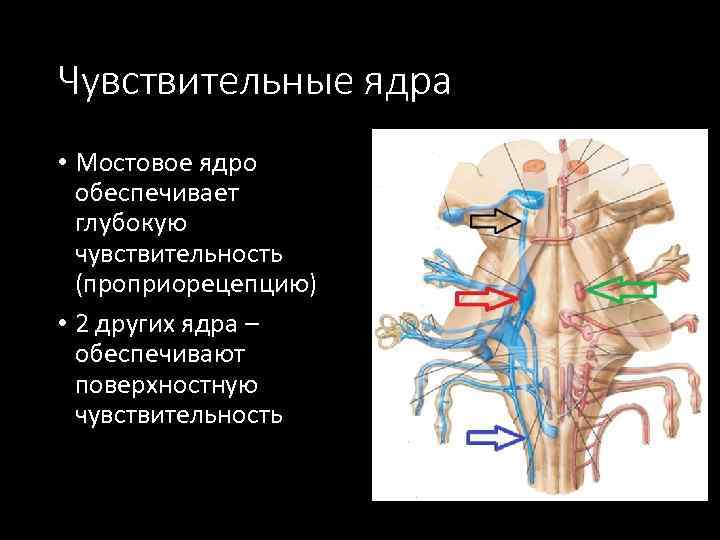 Чувствительные ядра

• Мостовое ядро обеспечивает глубокую чувствительность (проприорецепцию)

• 2 других ядра – обеспечивают поверхностную чувствительность